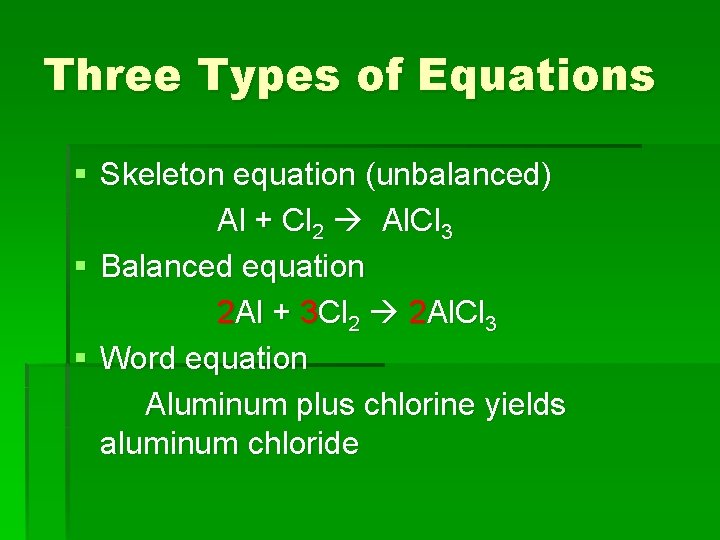 Three Types of Equations

▪ Skeleton equation (unbalanced)

$Al + Cl_2 \rightarrow AlCl_3$

▪ Balanced equation

$2Al + 3Cl_2 \rightarrow 2AlCl_3$

▪ Word equation

Aluminum plus chlorine yields aluminum chloride